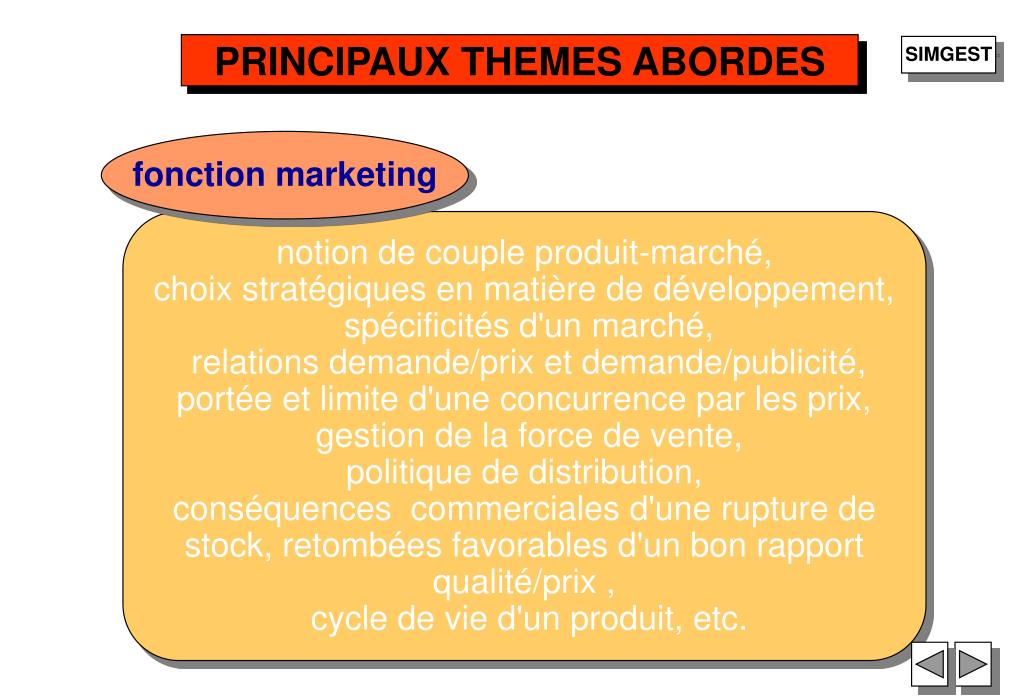 PRINCIPAUX THEMES ABORDES

SIMGEST

fonction marketing

notion de couple produit-marché,
choix stratégiques en matière de développement,
spécificités d'un marché,
relations demande/prix et demande/publicité,
portée et limite d'une concurrence par les prix,
gestion de la force de vente,
politique de distribution,
conséquences commerciales d'une rupture de stock, retombées favorables d'un bon rapport qualité/prix ,
cycle de vie d'un produit, etc.